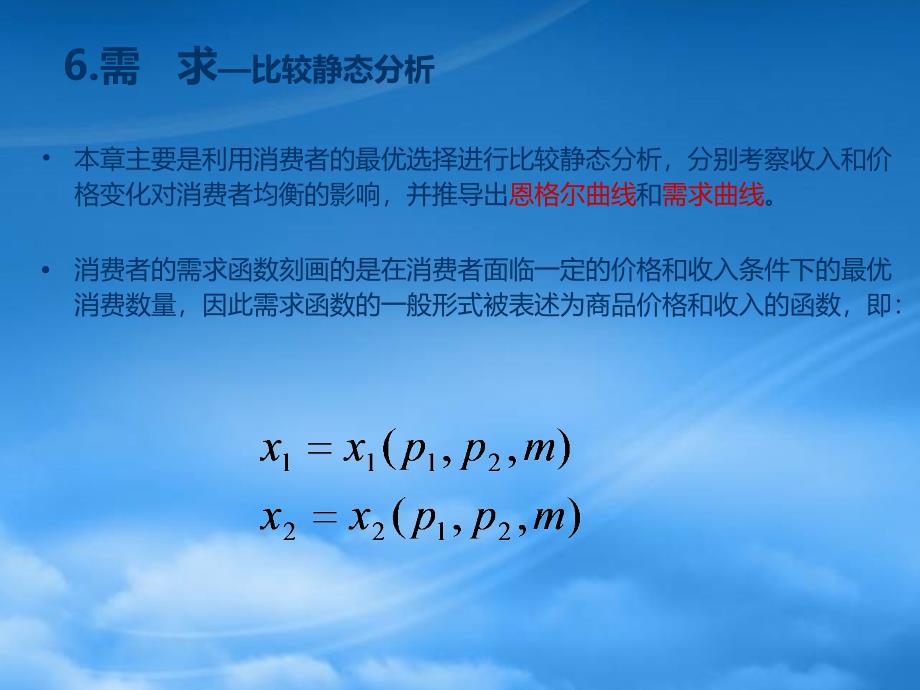 6.需　求—比较静态分析

• 本章主要是利用消费者的最优选择进行比较静态分析，分别考察收入和价格变化对消费者均衡的影响，并推导出恩格尔曲线和需求曲线。

• 消费者的需求函数刻画的是在消费者面临一定的价格和收入条件下的最优消费数量，因此需求函数的一般形式被表述为商品价格和收入的函数，即：

$x_1 = x_1(p_1, p_2, m)$
$x_2 = x_2(p_1, p_2, m)$